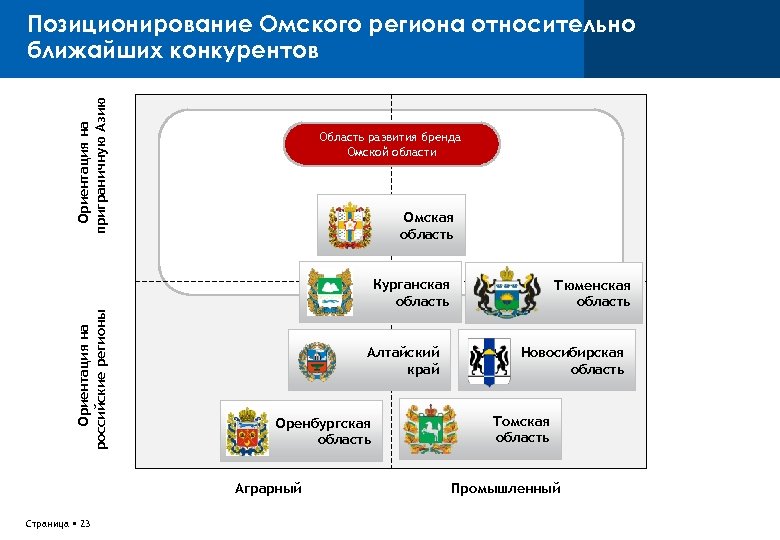 Позиционирование Омского региона относительно ближайших конкурентов

Ориентация на приграничную Азию

Ориентация на российские регионы

Область развития бренда Омской области

Омская область

Курганская область

Тюменская область

Алтайский край

Новосибирская область

Оренбургская область

Томская область

Аграрный

Промышленный

Страница ▪ 23